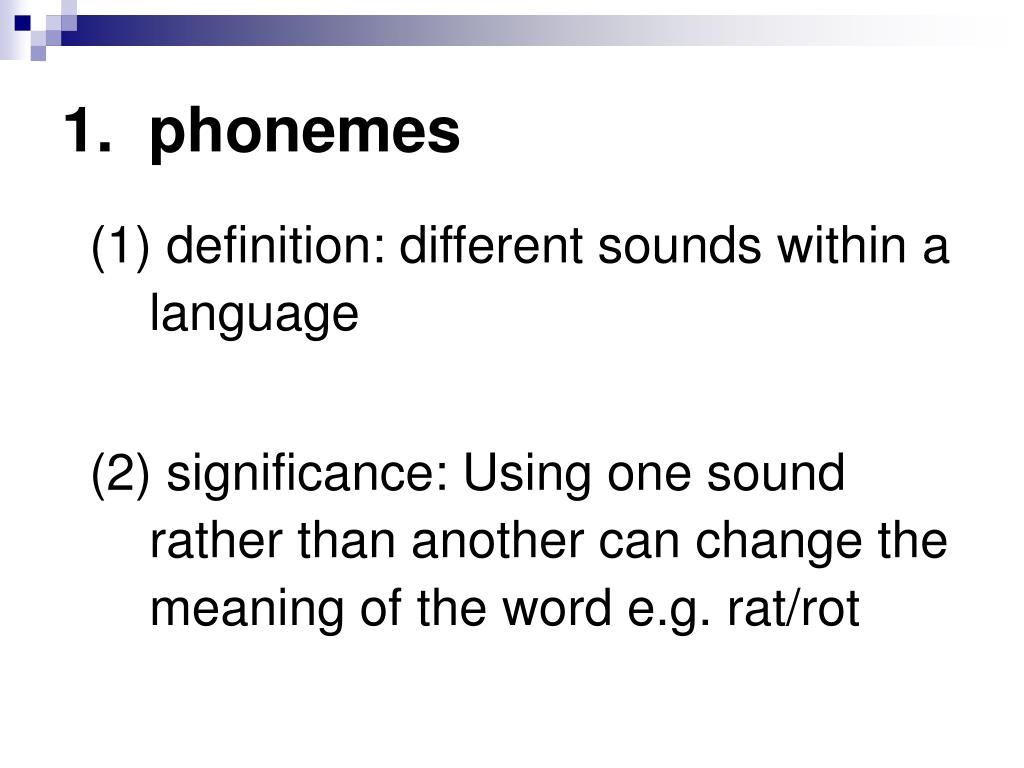 1. phonemes

(1) definition: different sounds within a language

(2) significance: Using one sound rather than another can change the meaning of the word e.g. rat/rot